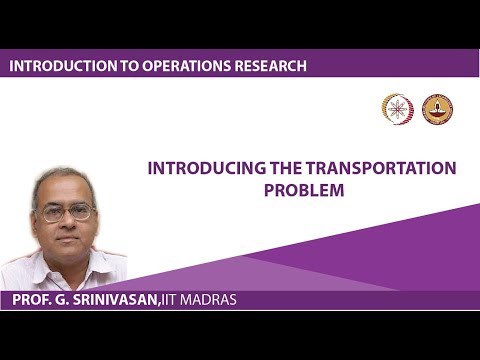 INTRODUCTION TO OPERATIONS RESEARCH

INTRODUCING THE TRANSPORTATION PROBLEM

PROF. G. SRINIVASAN,IIT MADRAS